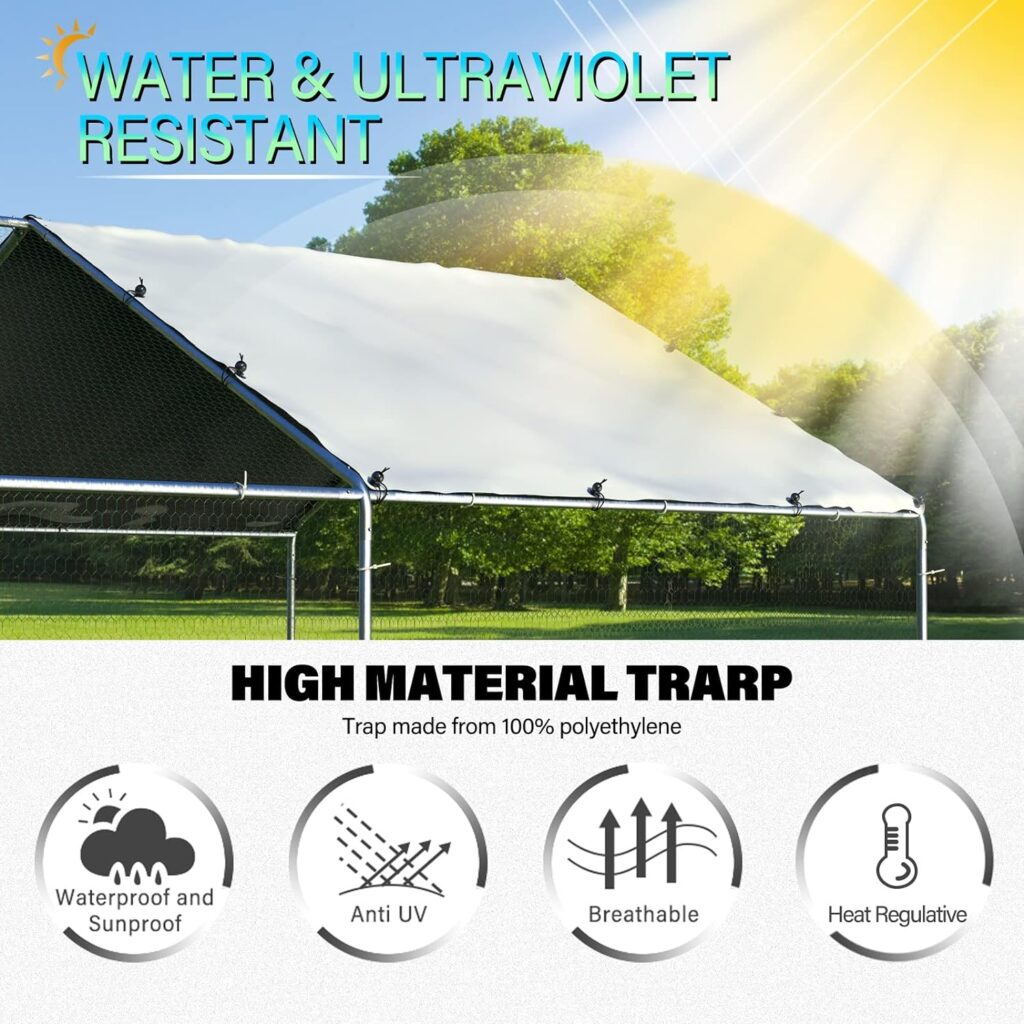 WATER & ULTRAVIOLET RESISTANT

HIGH MATERIAL TRARP

Trap made from 100% polyethylene

Waterproof and Sunproof

Anti UV

Breathable

Heat Regulative